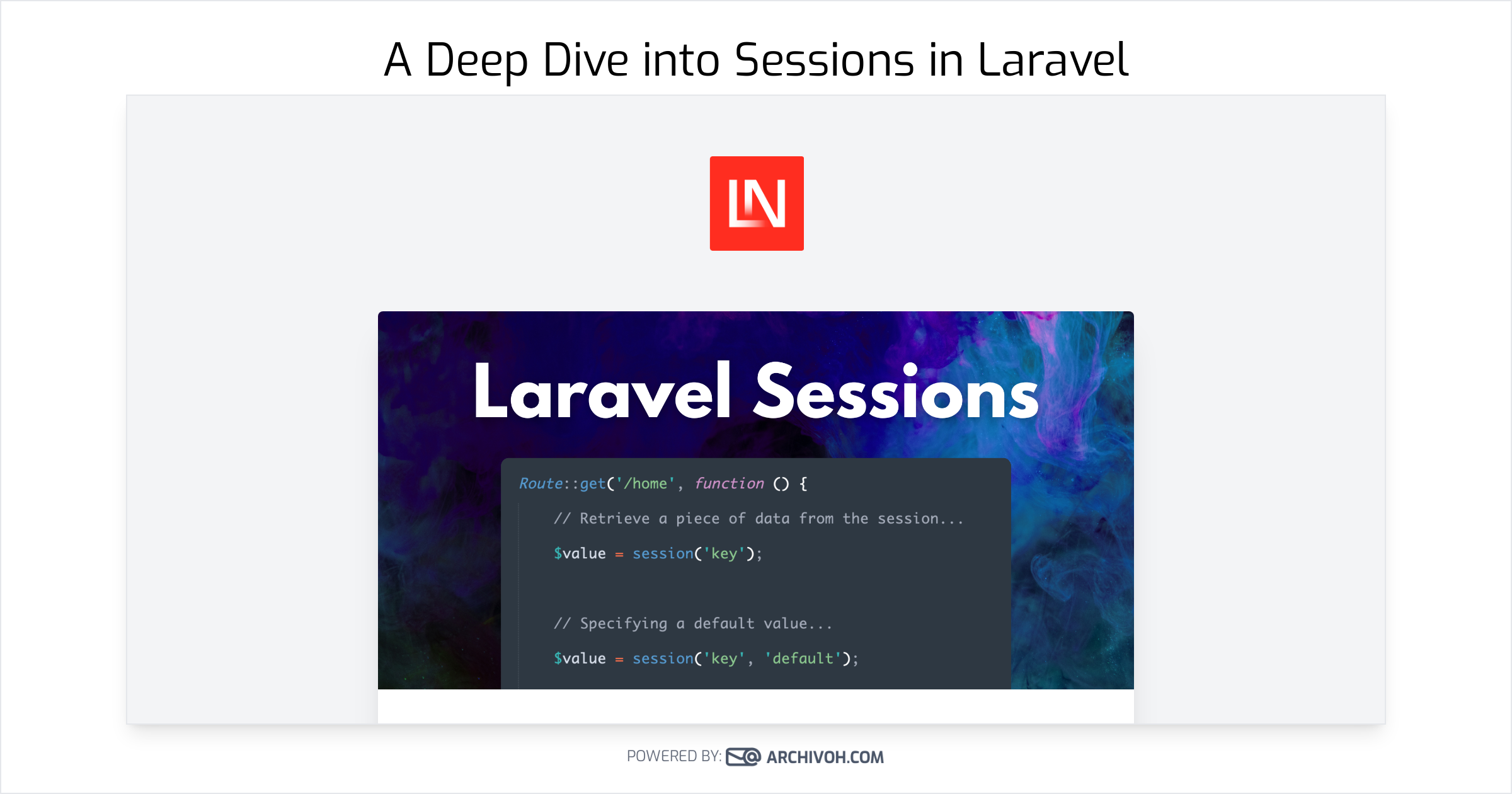 A Deep Dive into Sessions in Laravel

LN

Laravel Sessions

Route::get('/home', function () {
// Retrieve a piece of data from the session...
$value = session('key');

// Specifying a default value...
$value = session('key', 'default');

POWERED BY: ARCHIVOH.COM